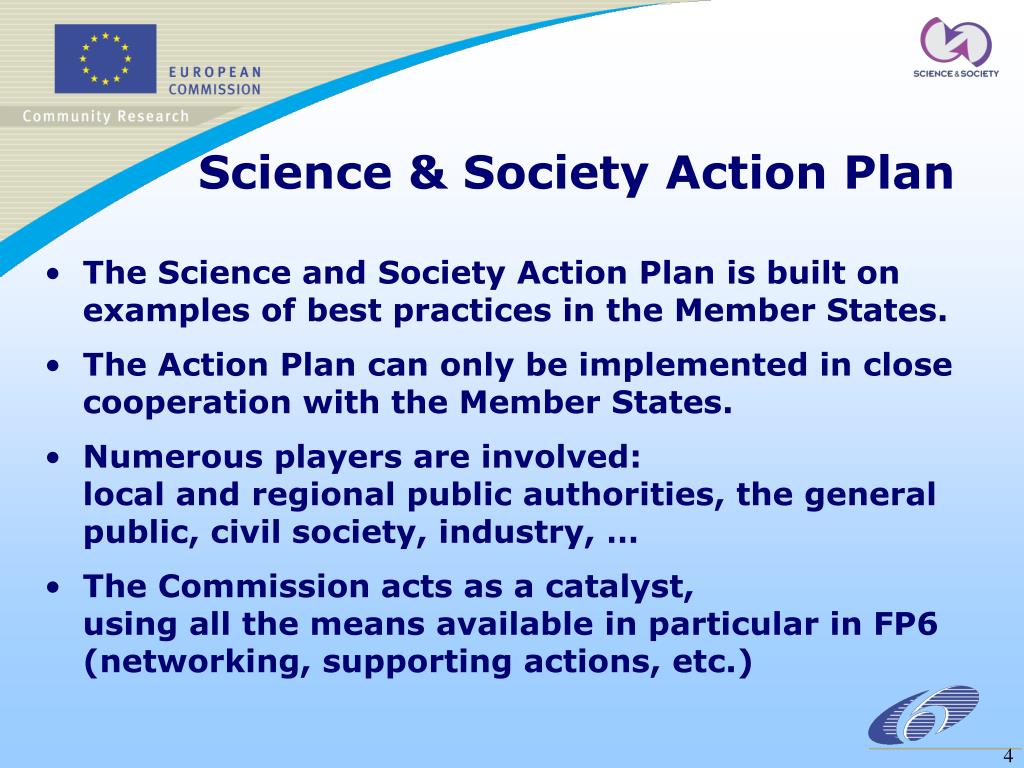 EUROPEAN COMMISSION

Community Research

SCIENCE & SOCIETY

Science & Society Action Plan

• The Science and Society Action Plan is built on examples of best practices in the Member States.

• The Action Plan can only be implemented in close cooperation with the Member States.

• Numerous players are involved:
local and regional public authorities, the general public, civil society, industry, …

• The Commission acts as a catalyst,
using all the means available in particular in FP6 (networking, supporting actions, etc.)

4